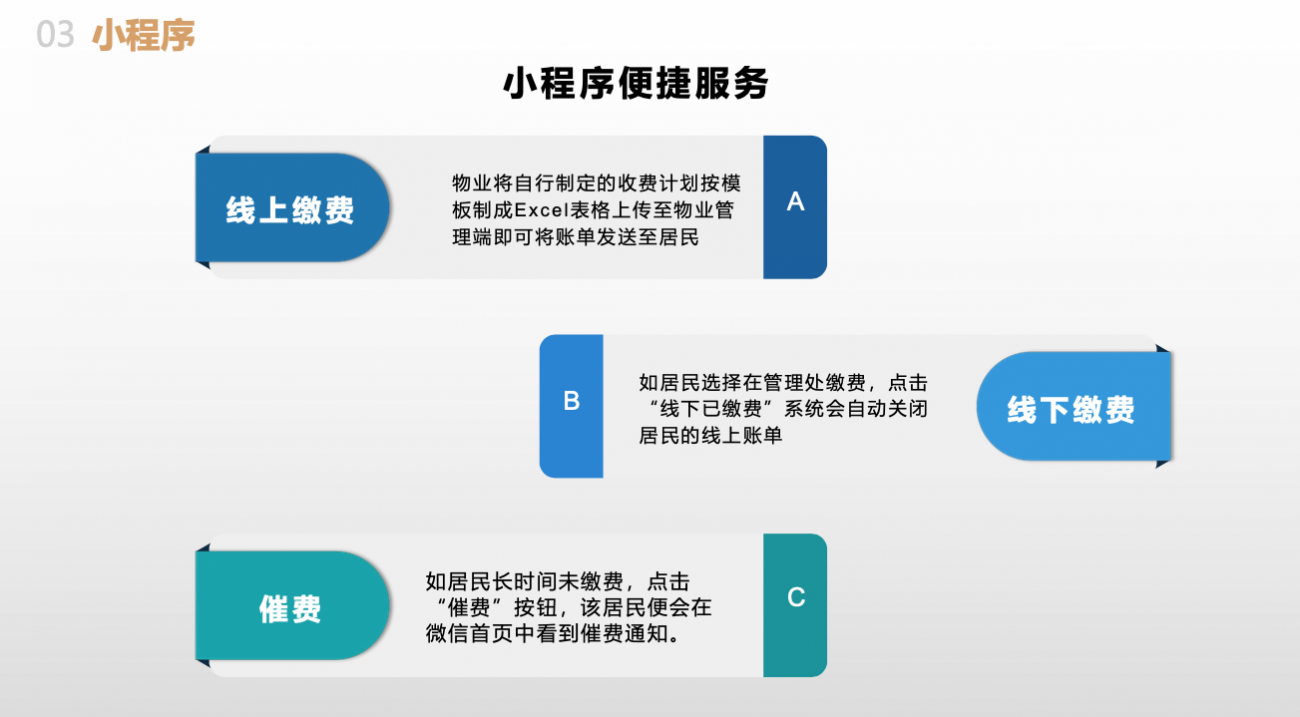 03 小程序

小程序便捷服务

线上缴费

物业将自行制定的收费计划按模板制成Excel表格上传至物业管理端即可将账单发送至居民

A

B

如居民选择在管理处缴费，点击“线下已缴费”系统会自动关闭居民的线上账单

线下缴费

催费

如居民长时间未缴费，点击“催费”按钮，该居民便会在微信首页中看到催费通知。

C